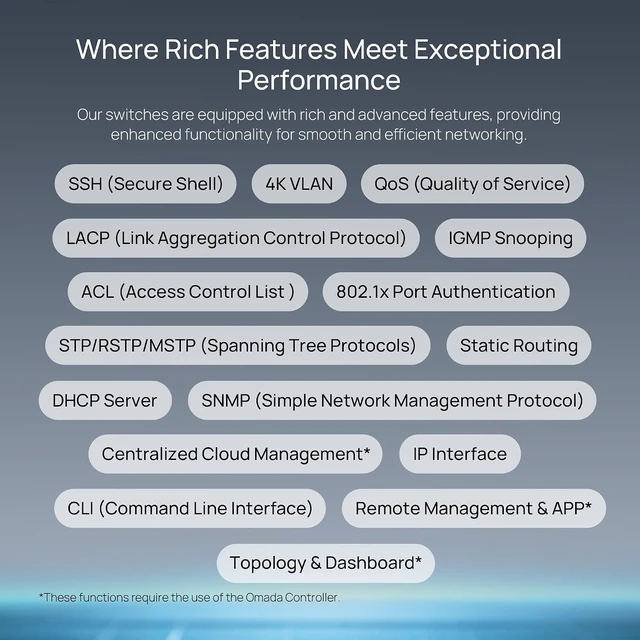 Where Rich Features Meet Exceptional Performance

Our switches are equipped with rich and advanced features, providing enhanced functionality for smooth and efficient networking.

SSH (Secure Shell)

4K VLAN

QoS (Quality of Service)

LACP (Link Aggregation Control Protocol)

IGMP Snooping

ACL (Access Control List )

802.1x Port Authentication

STP/RSTP/MSTP (Spanning Tree Protocols)

Static Routing

DHCP Server

SNMP (Simple Network Management Protocol)

Centralized Cloud Management*

IP Interface

CLI (Command Line Interface)

Remote Management & APP*

Topology & Dashboard*

*These functions require the use of the Omada Controller.